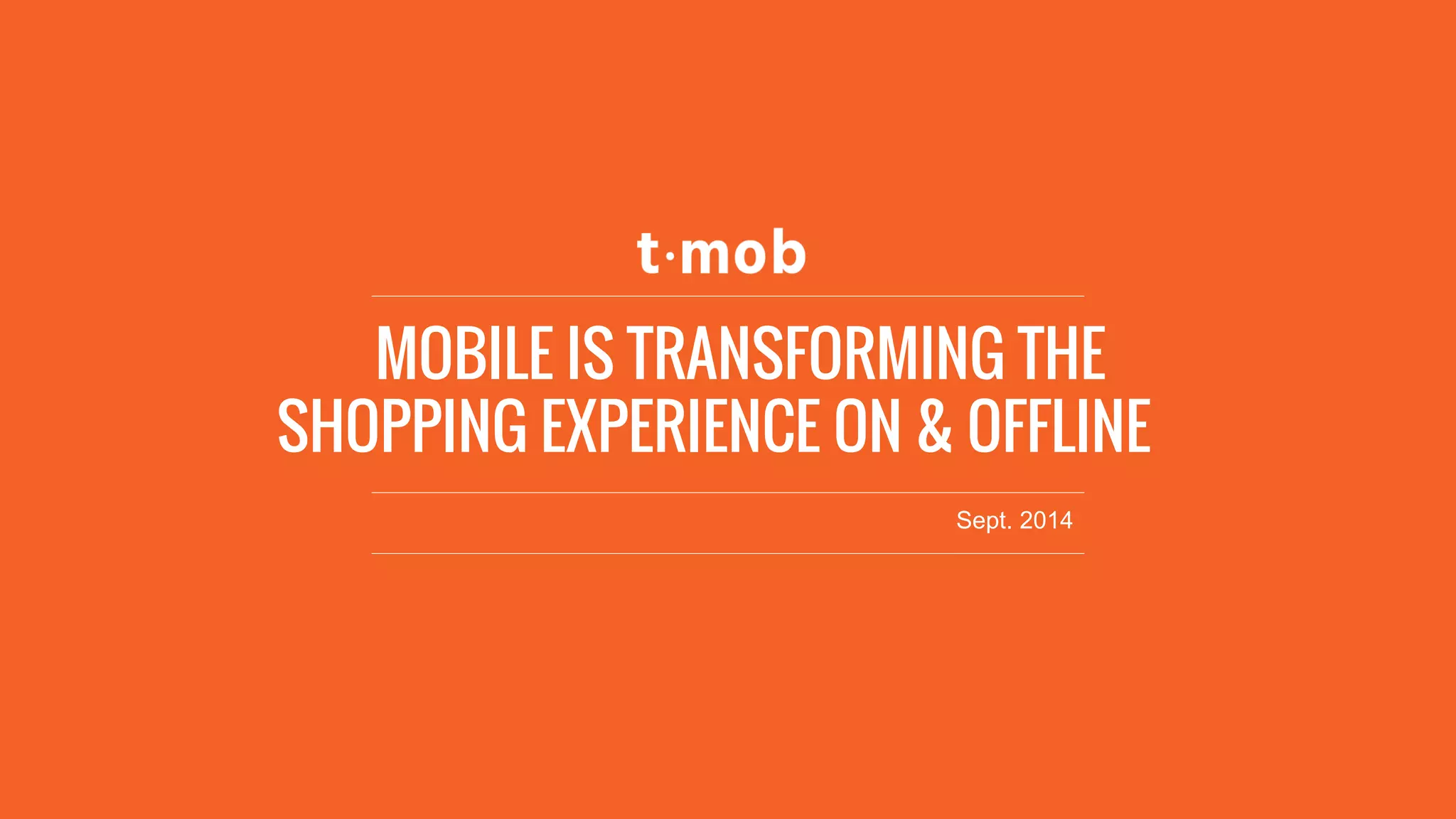 t·mob

MOBILE IS TRANSFORMING THE SHOPPING EXPERIENCE ON & OFFLINE

Sept. 2014